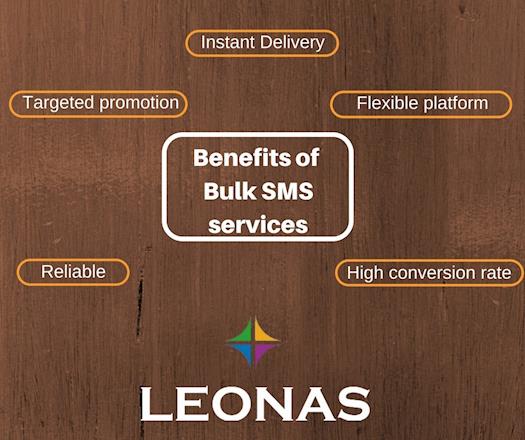 Instant Delivery

Targeted promotion

Flexible platform

Benefits of Bulk SMS services

Reliable

High conversion rate

LEONAS